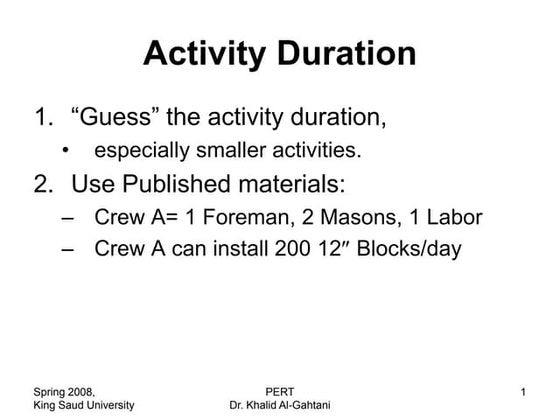 Activity Duration

1. “Guess” the activity duration,
• especially smaller activities.

2. Use Published materials:
– Crew A= 1 Foreman, 2 Masons, 1 Labor
– Crew A can install 200 12″ Blocks/day

Spring 2008,
King Saud University

PERT
Dr. Khalid Al-Gahtani

1